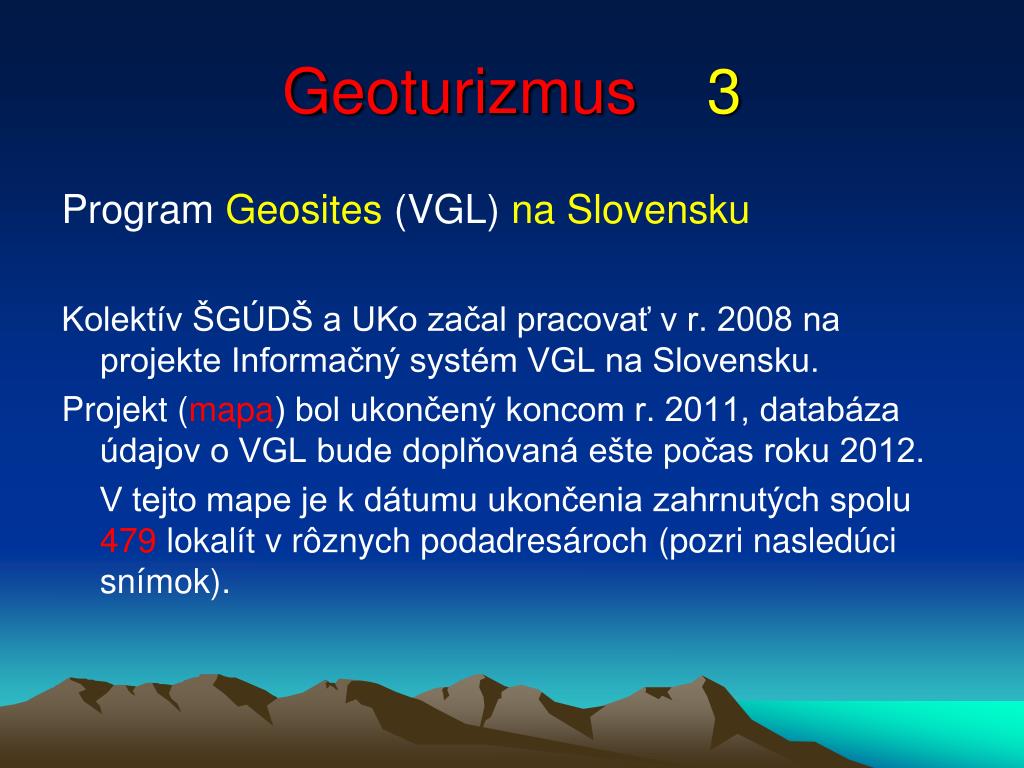 Geoturizmus 3

Program Geosites (VGL) na Slovensku

Kolektív ŠGÚDŠ a UKo začal pracovať v r. 2008 na projekte Informačný systém VGL na Slovensku.

Projekt (mapa) bol ukončený koncom r. 2011, databáza údajov o VGL bude doplňovaná ešte počas roku 2012.

V tejto mape je k dátumu ukončenia zahrnutých spolu 479 lokalít v rôznych podadresároch (pozri nasledúci snímok).